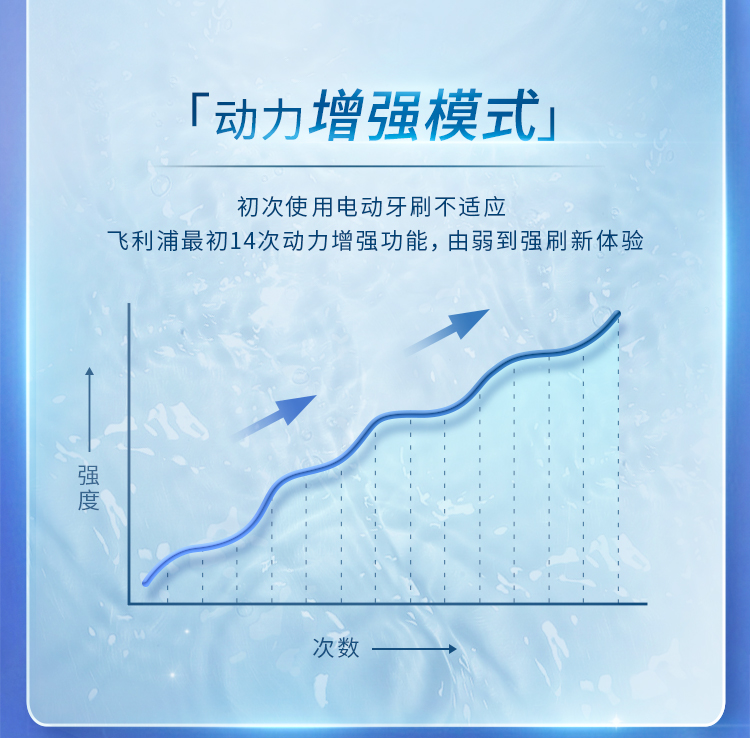 「动力增强模式」

初次使用电动牙刷不适应
飞利浦最初14次动力增强功能，由弱到强刷新体验

强度

次数